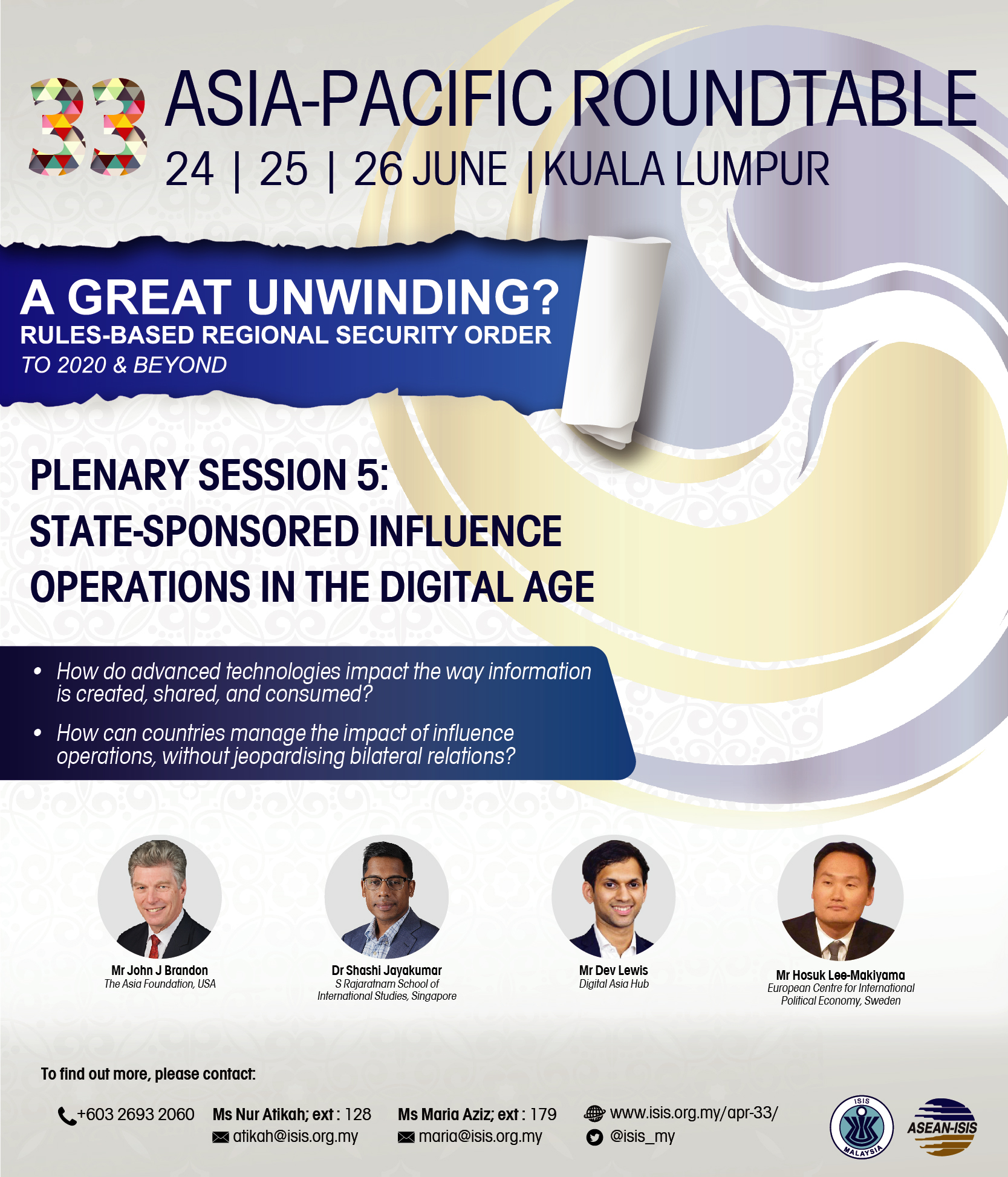 33 ASIA-PACIFIC ROUNDTABLE
24 | 25 | 26 JUNE | KUALA LUMPUR

A GREAT UNWINDING?
RULES-BASED REGIONAL SECURITY ORDER
TO 2020 & BEYOND

PLENARY SESSION 5:
STATE-SPONSORED INFLUENCE OPERATIONS IN THE DIGITAL AGE

• How do advanced technologies impact the way information is created, shared, and consumed?
• How can countries manage the impact of influence operations, without jeopardising bilateral relations?

Mr John J Brandon
The Asia Foundation, USA

Dr Shashi Jayakumar
S Rajaratnam School of International Studies, Singapore

Mr Dev Lewis
Digital Asia Hub

Mr Hosuk Lee-Makiyama
European Centre for International Political Economy, Sweden

To find out more, please contact:

+603 2693 2060
Ms Nur Atikah; ext : 128
atikah@isis.org.my
Ms Maria Aziz; ext : 179
maria@isis.org.my
www.isis.org.my/apr-33/
@isis_my

ISIS MALAYSIA
ASEAN-ISIS